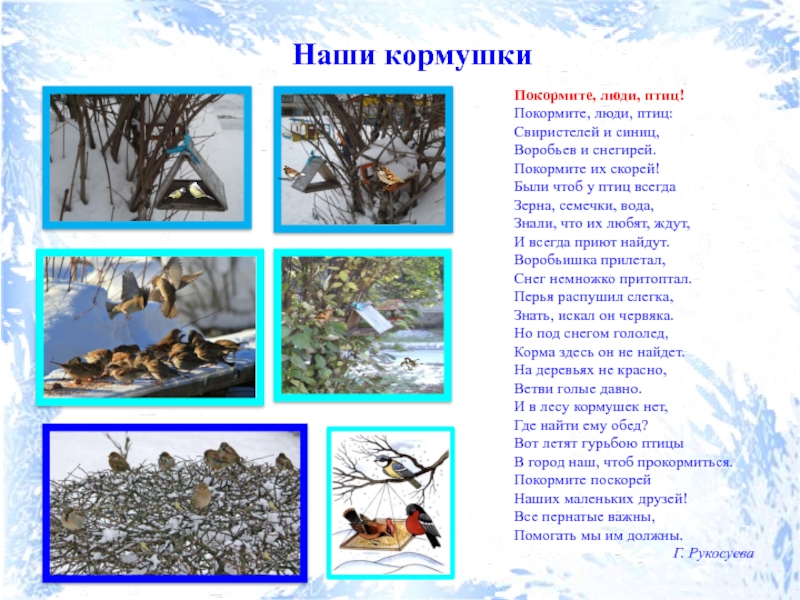 Наши кормушки

Покормите, люди, птиц!
Покормите, люди, птиц:
Свиристелей и синиц,
Воробьев и снегирей.
Покормите их скорей!
Были чтоб у птиц всегда
Зерна, семечки, вода,
Знали, что их любят, ждут,
И всегда приют найдут.
Воробьишка прилетал,
Снег немножко притоптал.
Перья распушил слегка,
Знать, искал он червяка.
Но под снегом гололед,
Корма здесь он не найдет.
На деревьях не красно,
Ветви голые давно.
И в лесу кормушек нет,
Где найти ему обед?
Вот летят гурьбою птицы
В город наш, чтоб прокормиться.
Покормите поскорей
Наших маленьких друзей!
Все пернатые важны,
Помогать мы им должны.
Г. Рукосуева